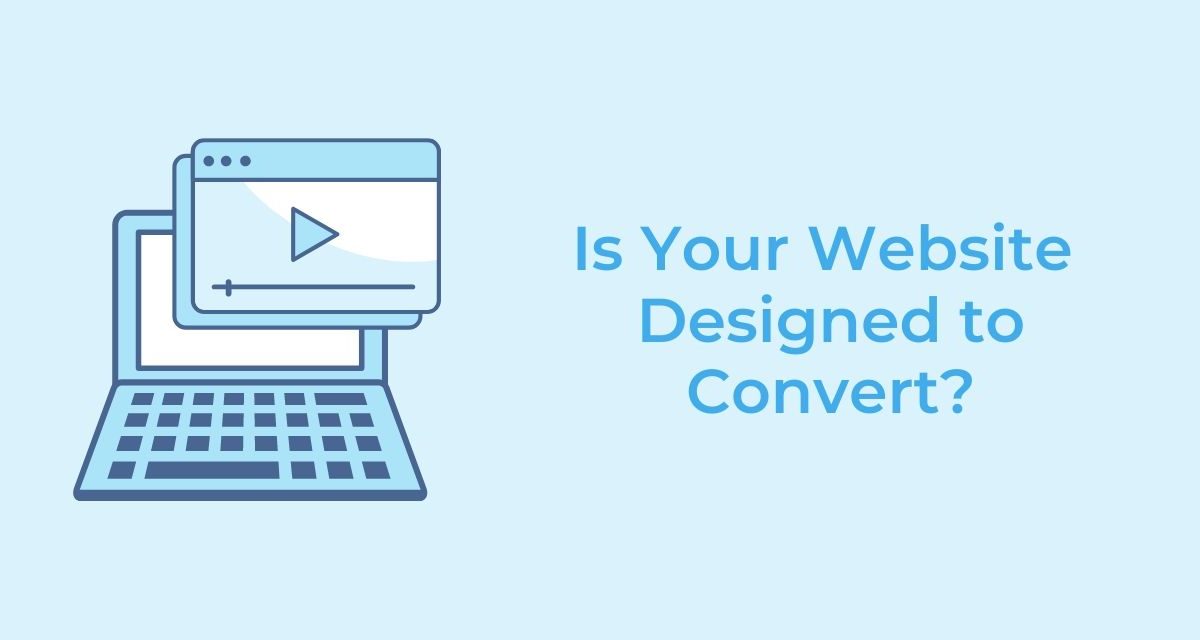 Is Your Website Designed to Convert?